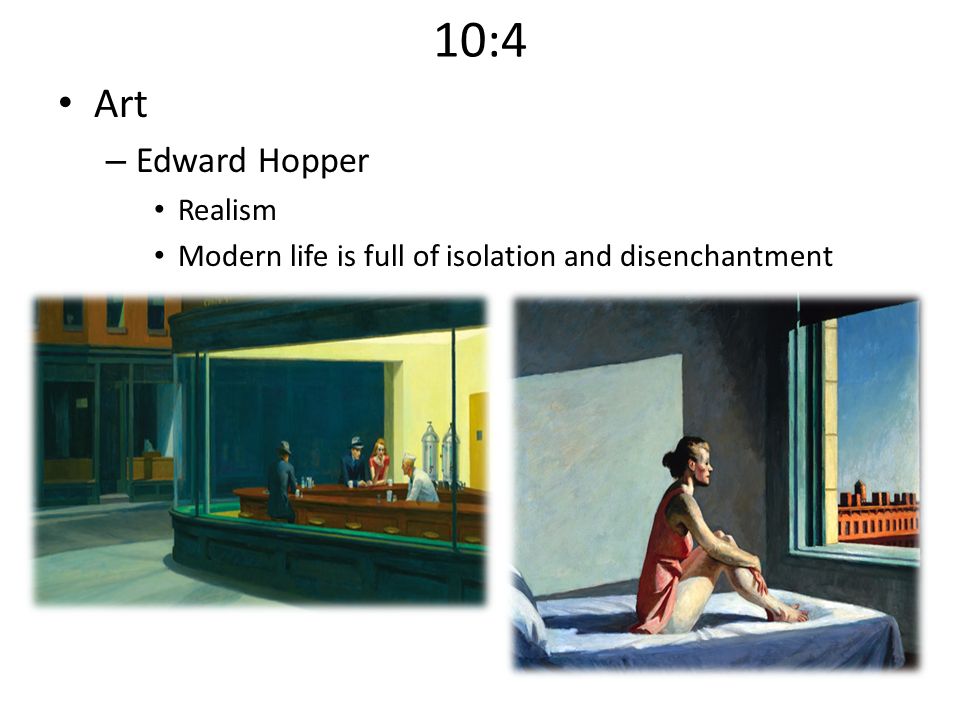 10:4

• Art

– Edward Hopper

• Realism

• Modern life is full of isolation and disenchantment